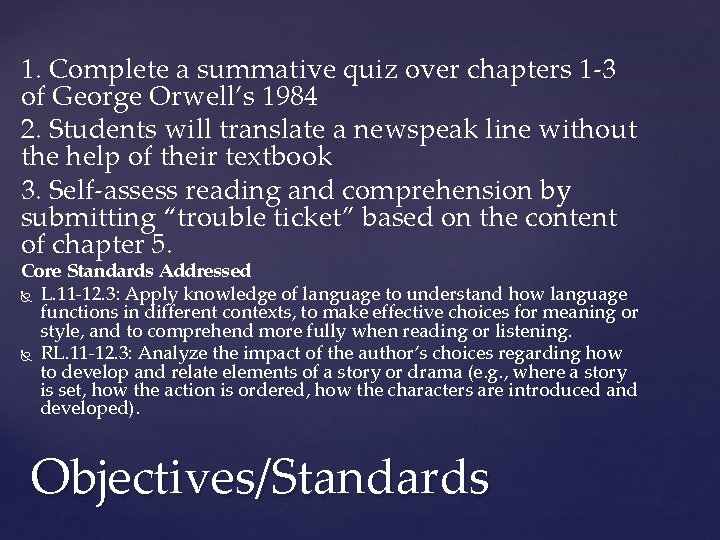 1. Complete a summative quiz over chapters 1-3 of George Orwell’s 1984

2. Students will translate a newspeak line without the help of their textbook

3. Self-assess reading and comprehension by submitting “trouble ticket” based on the content of chapter 5.

Core Standards Addressed

L.11-12.3: Apply knowledge of language to understand how language functions in different contexts, to make effective choices for meaning or style, and to comprehend more fully when reading or listening.

RL.11-12.3: Analyze the impact of the author’s choices regarding how to develop and relate elements of a story or drama (e.g., where a story is set, how the action is ordered, how the characters are introduced and developed).

Objectives/Standards